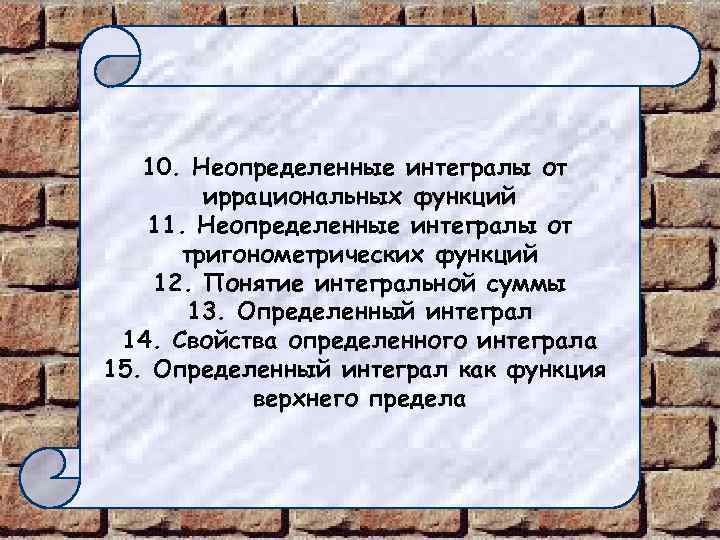 10. Неопределенные интегралы от иррациональных функций
11. Неопределенные интегралы от тригонометрических функций
12. Понятие интегральной суммы
13. Определенный интеграл
14. Свойства определенного интеграла
15. Определенный интеграл как функция верхнего предела